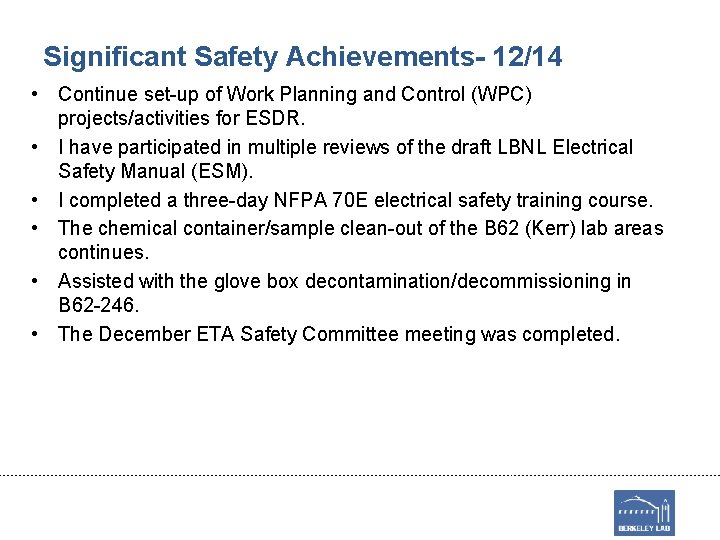 Significant Safety Achievements- 12/14

• Continue set-up of Work Planning and Control (WPC) projects/activities for ESDR.

• I have participated in multiple reviews of the draft LBNL Electrical Safety Manual (ESM).

• I completed a three-day NFPA 70E electrical safety training course.

• The chemical container/sample clean-out of the B62 (Kerr) lab areas continues.

• Assisted with the glove box decontamination/decommissioning in B62-246.

• The December ETA Safety Committee meeting was completed.

BERKELEY LAB